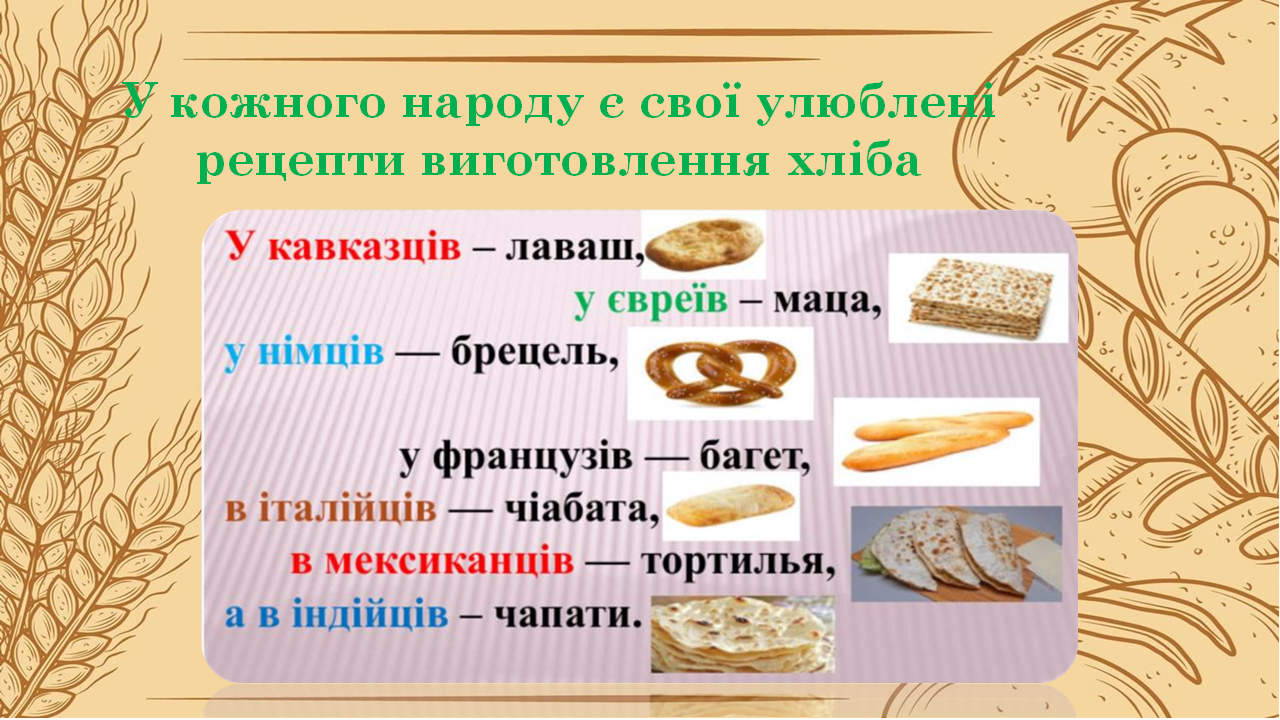 У кожного народу є свої улюблені рецепти виготовлення хліба

У кавказців – лаваш,
у євреїв – маца,
у німців — брецель,
у французів — багет,
в італійців — чіабата,
в мексиканців — тортилья,
а в індійців – чапати.